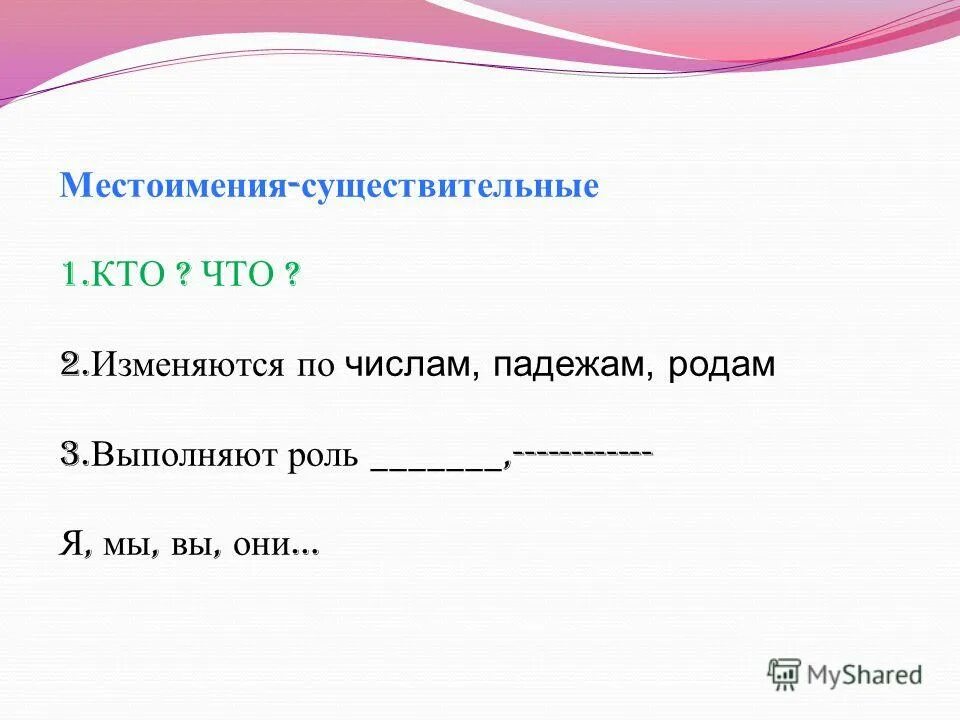 Местоимения-существительные

1.КТО ? ЧТО ?

2.Изменяются по числам, падежам, родам

3.Выполняют роль _______,------------

Я, мы, вы, они…

MyShared